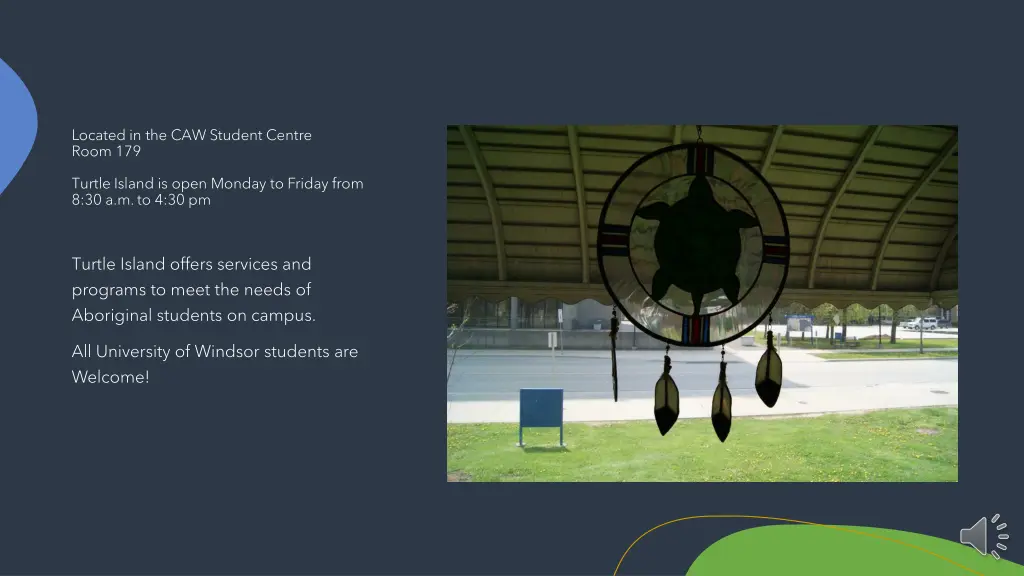 Located in the CAW Student Centre
Room 179

Turtle Island is open Monday to Friday from 8:30 a.m. to 4:30 pm

Turtle Island offers services and programs to meet the needs of Aboriginal students on campus.

All University of Windsor students are Welcome!